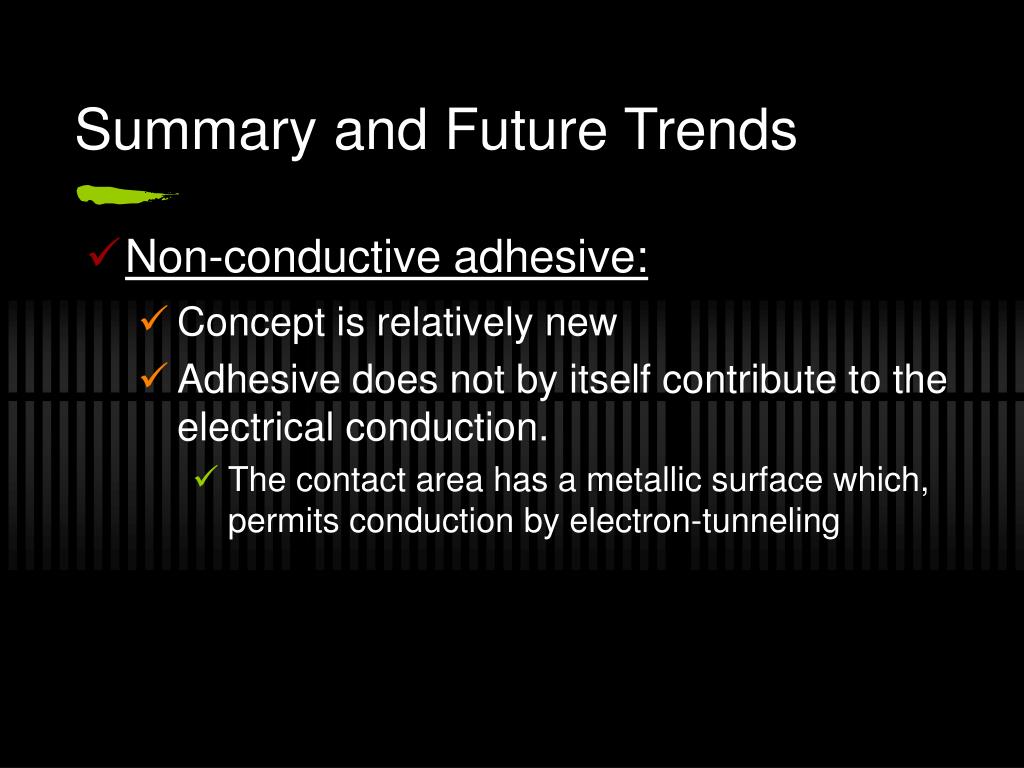 Summary and Future Trends

✓ Non-conductive adhesive:

✓ Concept is relatively new

✓ Adhesive does not by itself contribute to the electrical conduction.

✓ The contact area has a metallic surface which, permits conduction by electron-tunneling